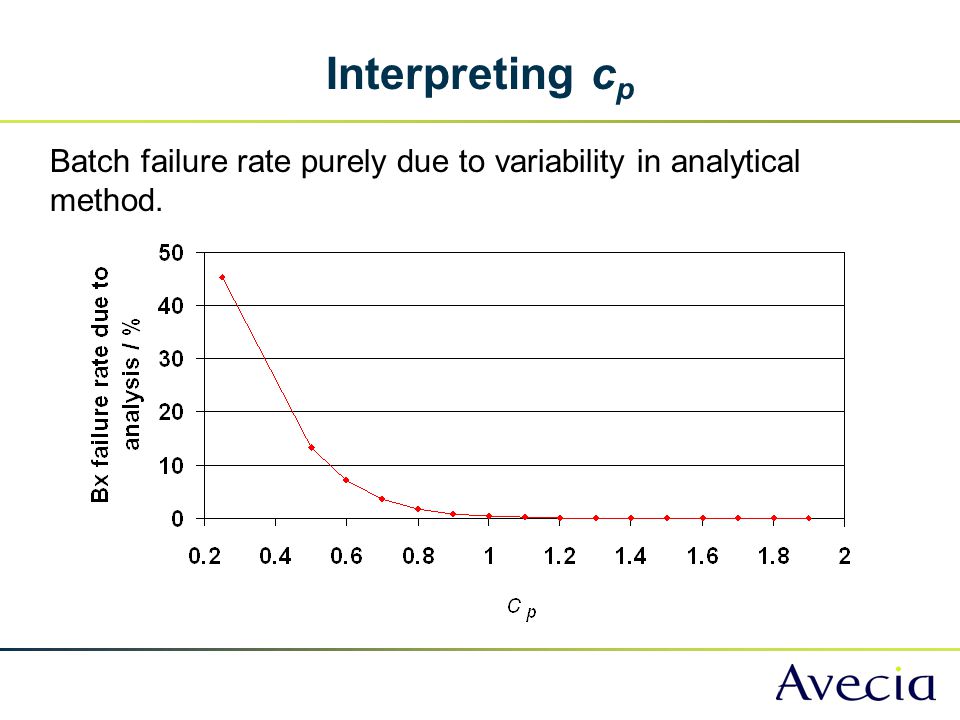 Interpreting $c_p$

Batch failure rate purely due to variability in analytical method.

Bx failure rate due to analysis / %

50
40
30
20
10
0

0.2 0.4 0.6 0.8 1 1.2 1.4 1.6 1.8 2

$C_p$

Avecia